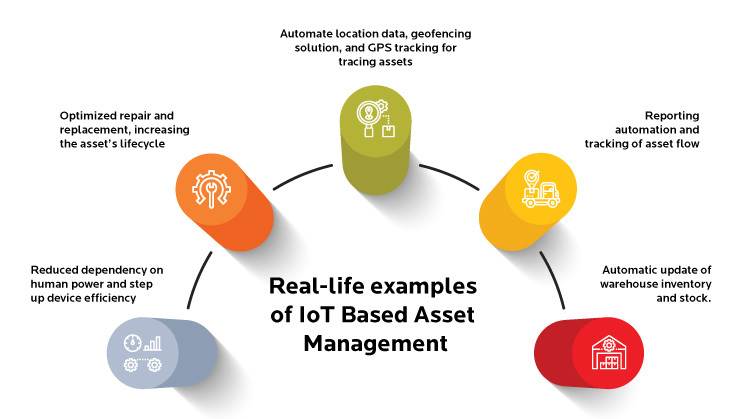 Automate location data, geofencing solution, and GPS tracking for tracing assets

Optimized repair and replacement, increasing the asset's lifecycle

Reporting automation and tracking of asset flow

Reduced dependency on human power and step up device efficiency

Real-life examples of IoT Based Asset Management

Automatic update of warehouse inventory and stock.